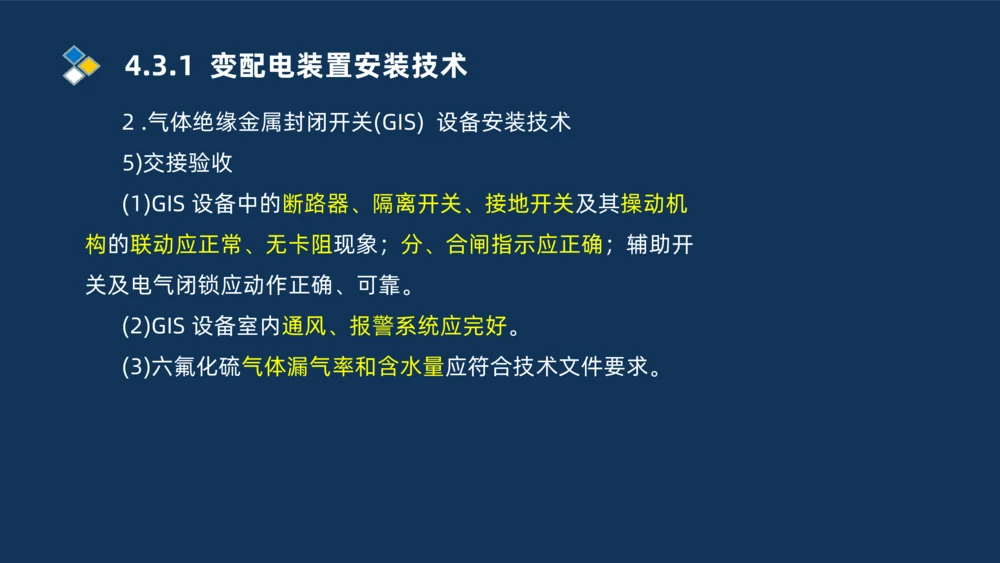 4.3.1 变配电装置安装技术

2 .气体绝缘金属封闭开关(GIS) 设备安装技术

5)交接验收

(1)GIS 设备中的断路器、隔离开关、接地开关及其操动机构的联动应正常、无卡阻现象；分、合闸指示应正确；辅助开关及电气闭锁应动作正确、可靠。

(2)GIS 设备室内通风、报警系统应完好。

(3)六氟化硫气体漏气率和含水量应符合技术文件要求。